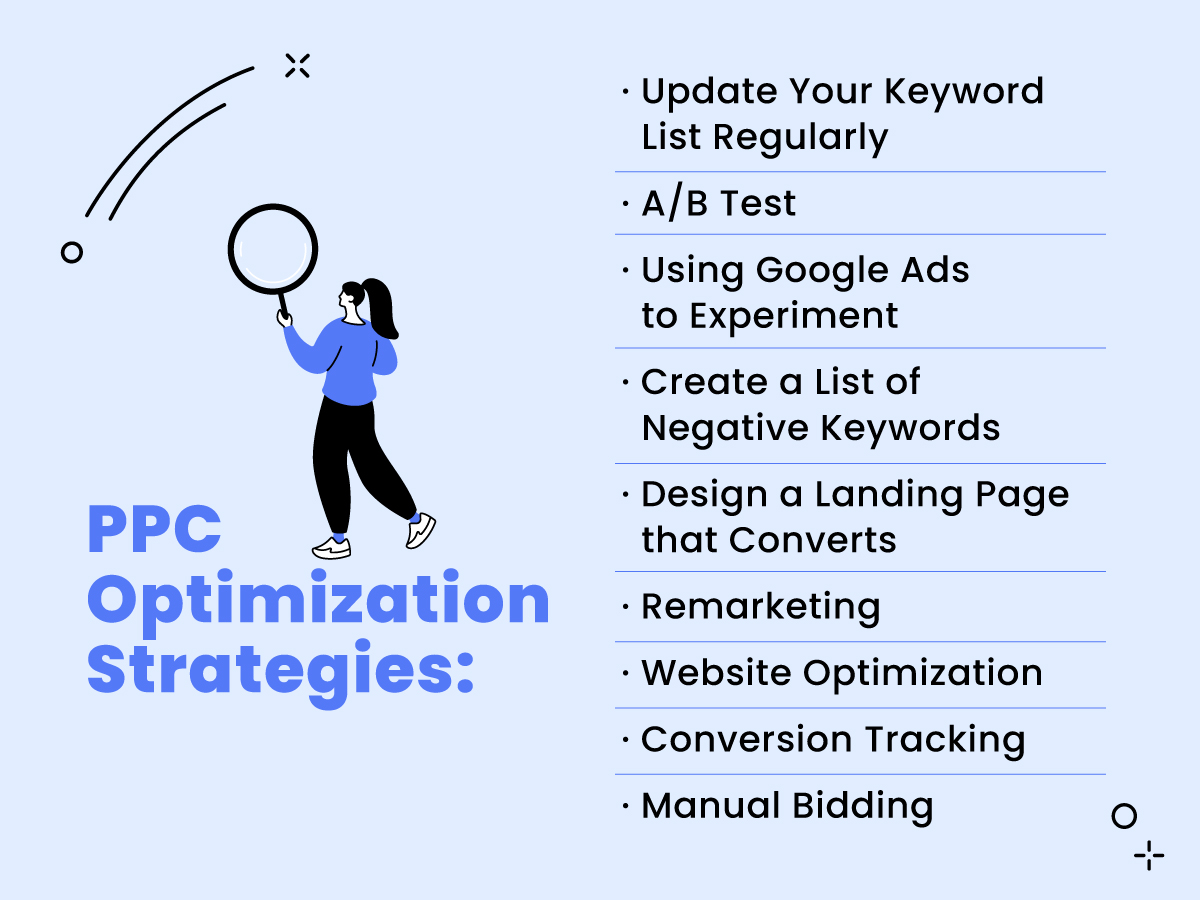 PPC Optimization Strategies:

· Update Your Keyword List Regularly

· A/B Test

· Using Google Ads to Experiment

· Create a List of Negative Keywords

· Design a Landing Page that Converts

· Remarketing

· Website Optimization

· Conversion Tracking

· Manual Bidding